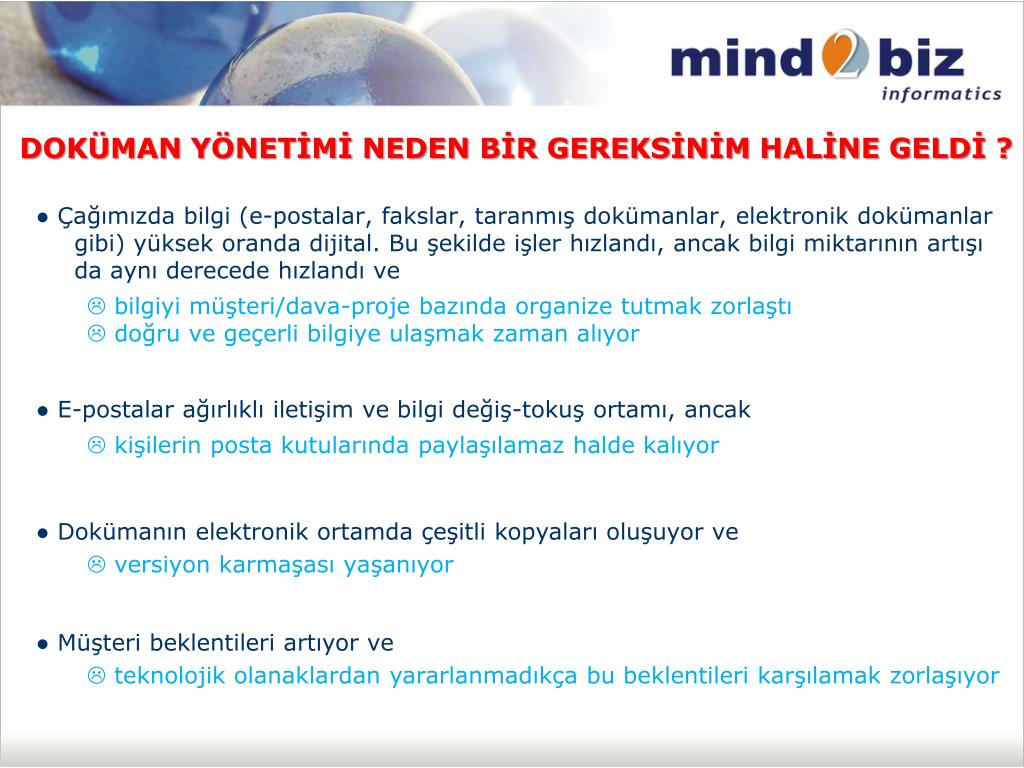 mind2biz
informatics

DOKÜMAN YÖNETİMİ NEDEN BİR GEREKSİNİM HALİNE GELDİ ?

● Çağımızda bilgi (e-postalar, fakslar, taranmış dokümanlar, elektronik dokümanlar gibi) yüksek oranda dijital. Bu şekilde işler hızlandı, ancak bilgi miktarının artışı da aynı derecede hızlandı ve

☹ bilgiyi müşteri/dava-proje bazında organize tutmak zorlaştı
☹ doğru ve geçerli bilgiye ulaşmak zaman alıyor

● E-postalar ağırlıklı iletişim ve bilgi değiş-tokuş ortamı, ancak

☹ kişilerin posta kutularında paylaşılamaz halde kalıyor

● Dokümanın elektronik ortamda çeşitli kopyaları oluşuyor ve

☹ versiyon karmaşası yaşanıyor

● Müşteri beklentileri artıyor ve

☹ teknolojik olanaklardan yararlanmadıkça bu beklentileri karşılamak zorlaşıyor